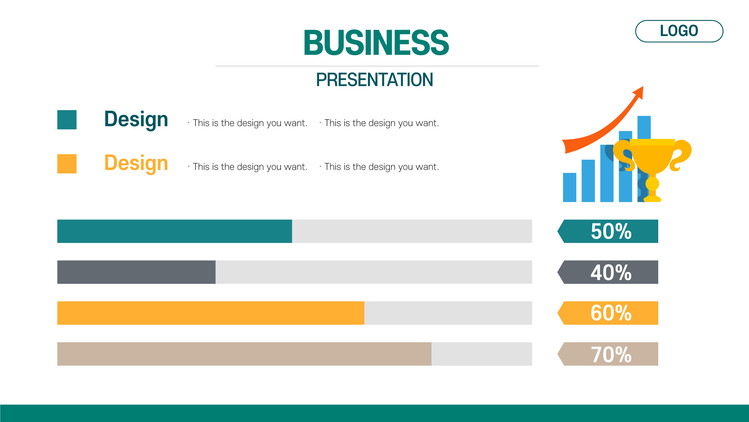 BUSINESS

LOGO

PRESENTATION

Design · This is the design you want. · This is the design you want.

Design · This is the design you want. · This is the design you want.

50%

40%

60%

70%